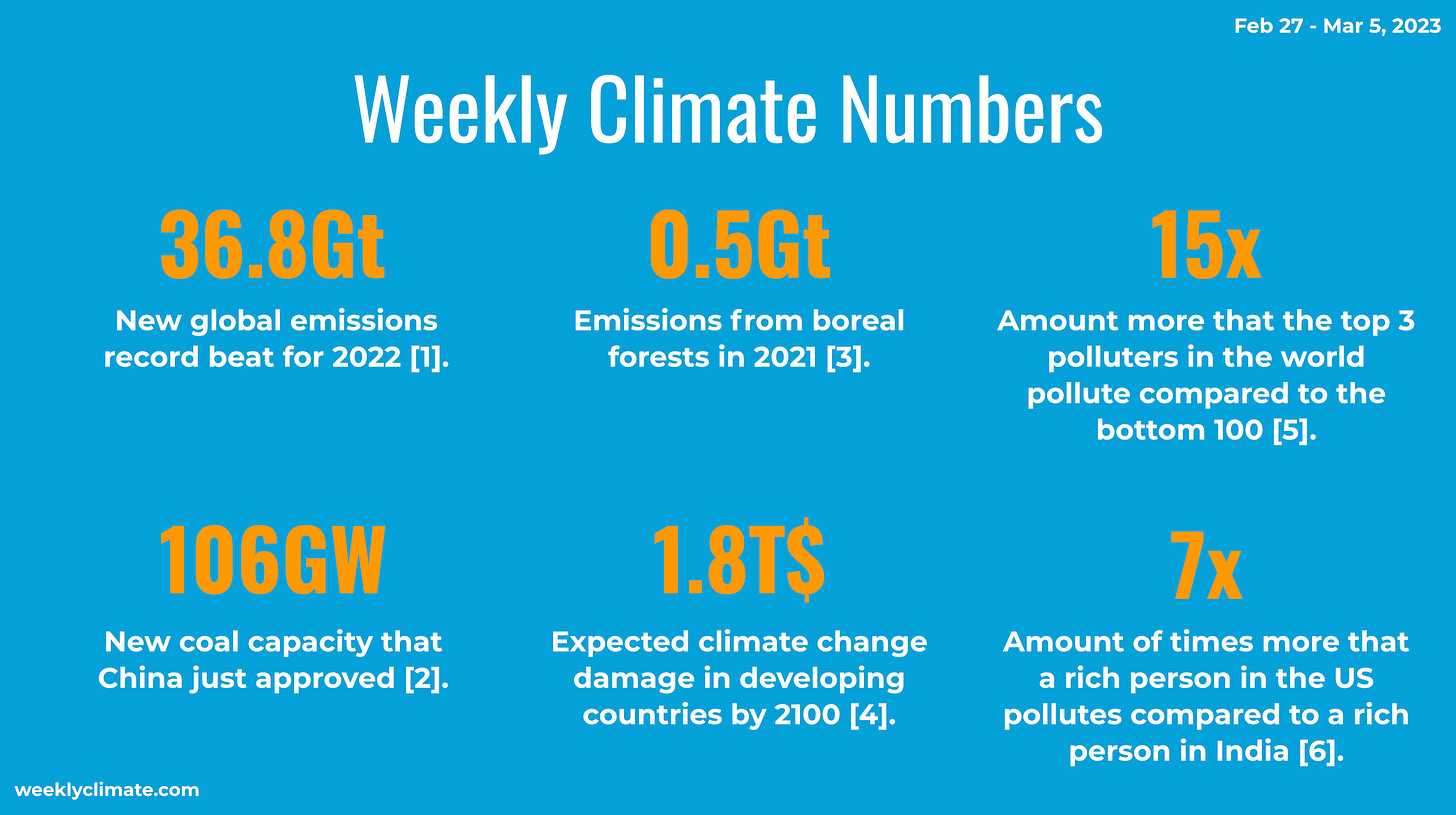 Feb 27 - Mar 5, 2023

Weekly Climate Numbers

36.8Gt

New global emissions record beat for 2022 [1].

0.5Gt

Emissions from boreal forests in 2021 [3].

15x

Amount more that the top 3 polluters in the world pollute compared to the bottom 100 [5].

106GW

New coal capacity that China just approved [2].

1.8T$

Expected climate change damage in developing countries by 2100 [4].

7x

Amount of times more that a rich person in the US pollutes compared to a rich person in India [6].

weeklyclimate.com